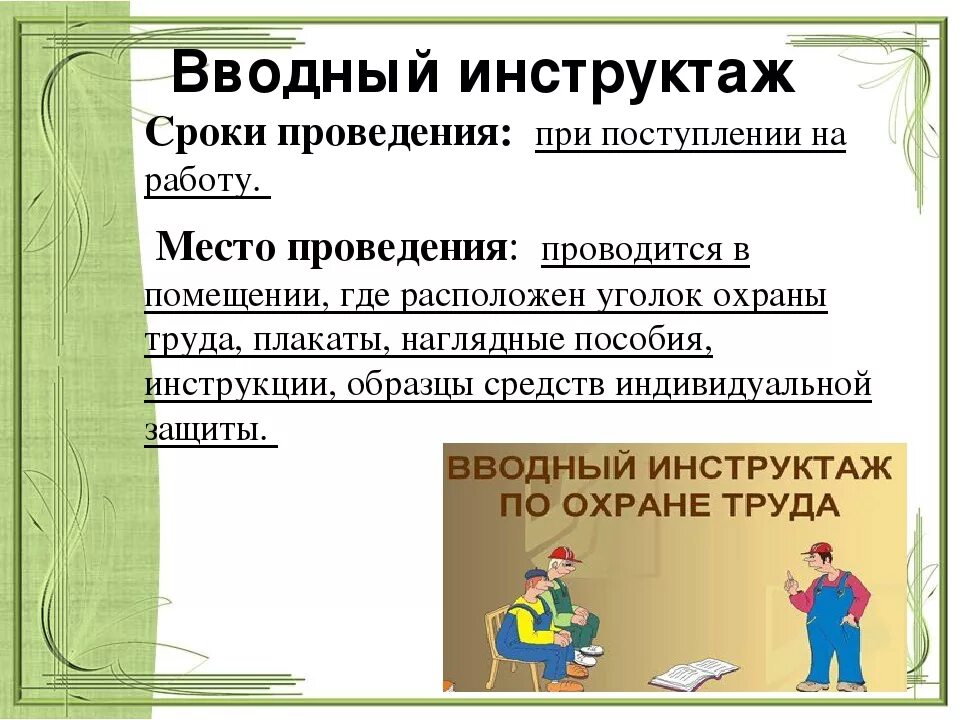 Вводный инструктаж

Сроки проведения: при поступлении на работу.

Место проведения: проводится в помещении, где расположен уголок охраны труда, плакаты, наглядные пособия, инструкции, образцы средств индивидуальной защиты.

ВВОДНЫЙ ИНСТРУКТАЖ ПО ОХРАНЕ ТРУДА